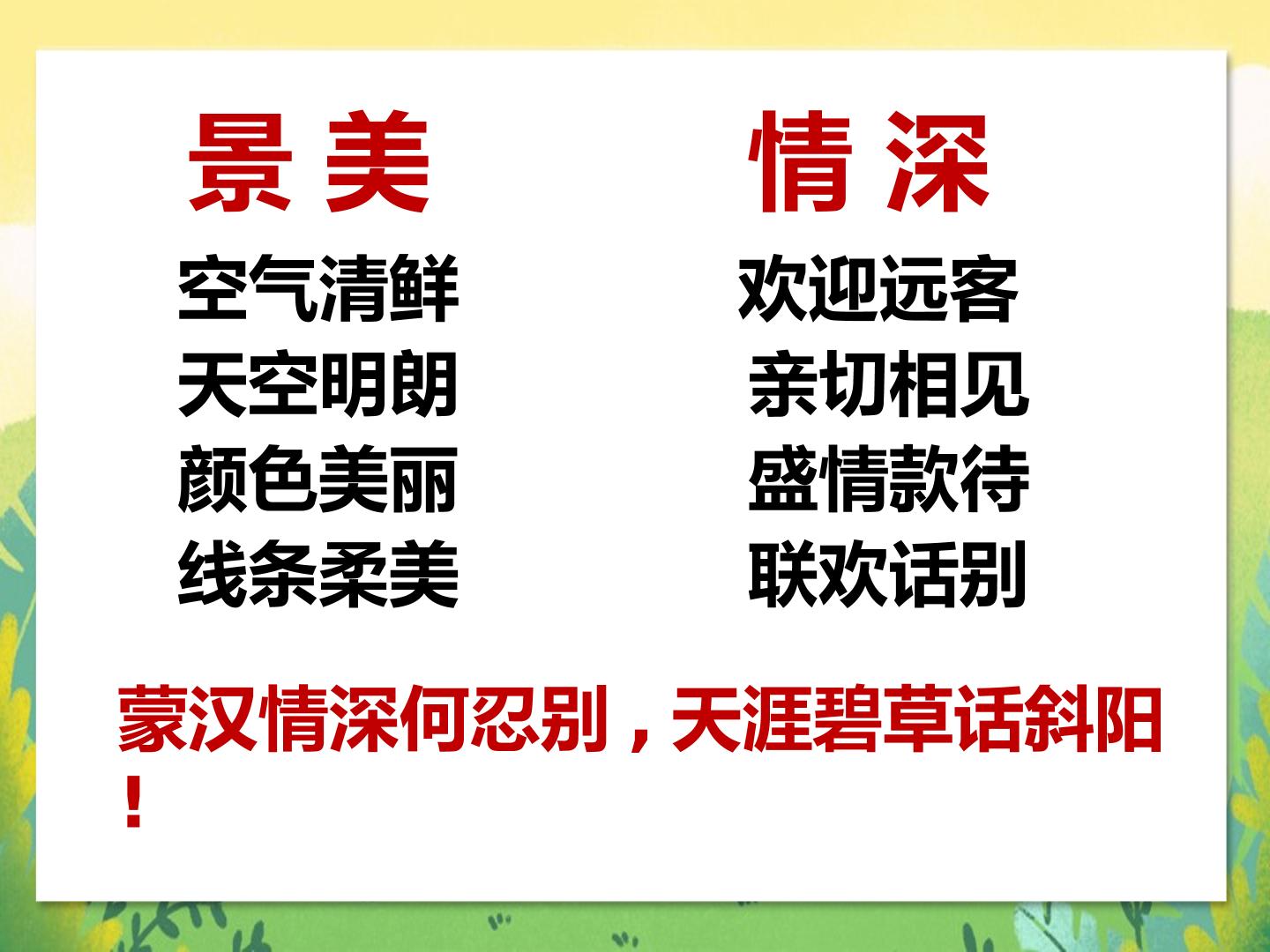 景美

空气清鲜
天空明朗
颜色美丽
线条柔美

情深

欢迎远客
亲切相见
盛情款待
联欢话别

蒙汉情深何忍别，天涯碧草话斜阳！